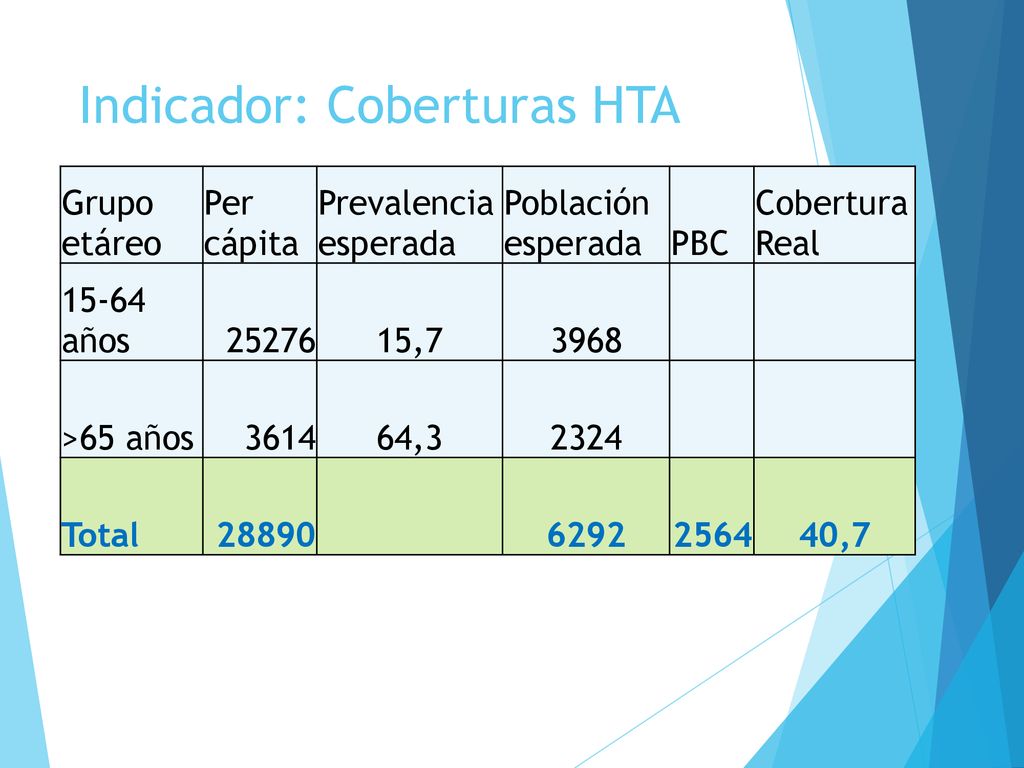 Indicador: Coberturas HTA

| Grupo etáreo | Per cápita | Prevalencia esperada | Población esperada | PBC | Cobertura Real |
|---|---|---|---|---|---|
| 15-64 años | 25276 | 15,7 | 3968 | | |
| >65 años | 3614 | 64,3 | 2324 | | |
| Total | 28890 | | 6292 | 2564 | 40,7 |